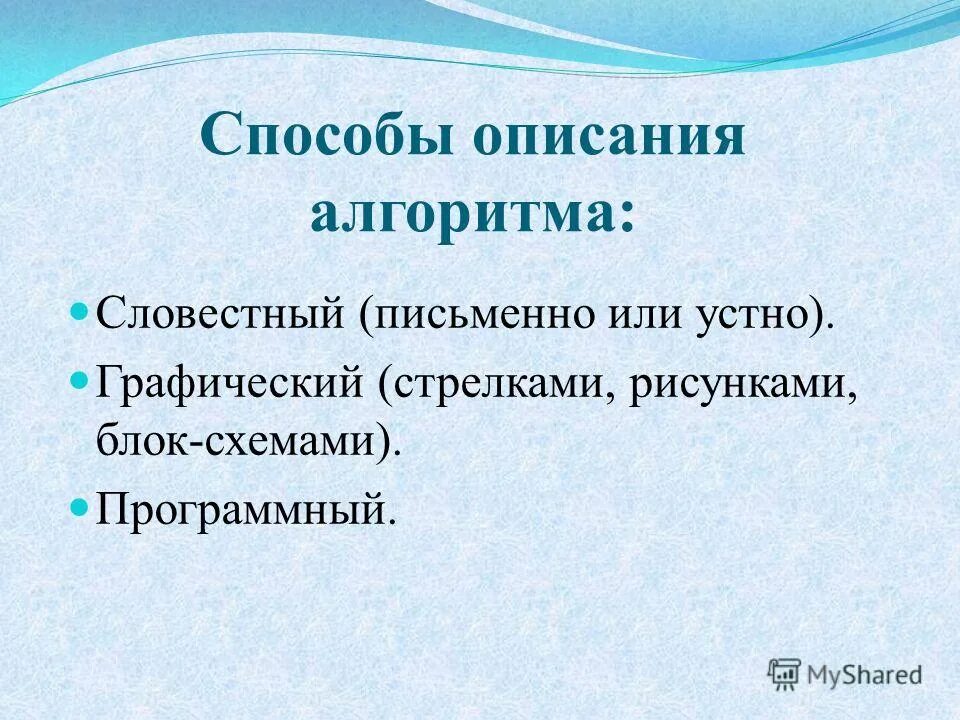 Способы описания алгоритма:

- Словестный (письменно или устно).
- Графический (стрелками, рисунками, блок-схемами).
- Программный.

MyShared